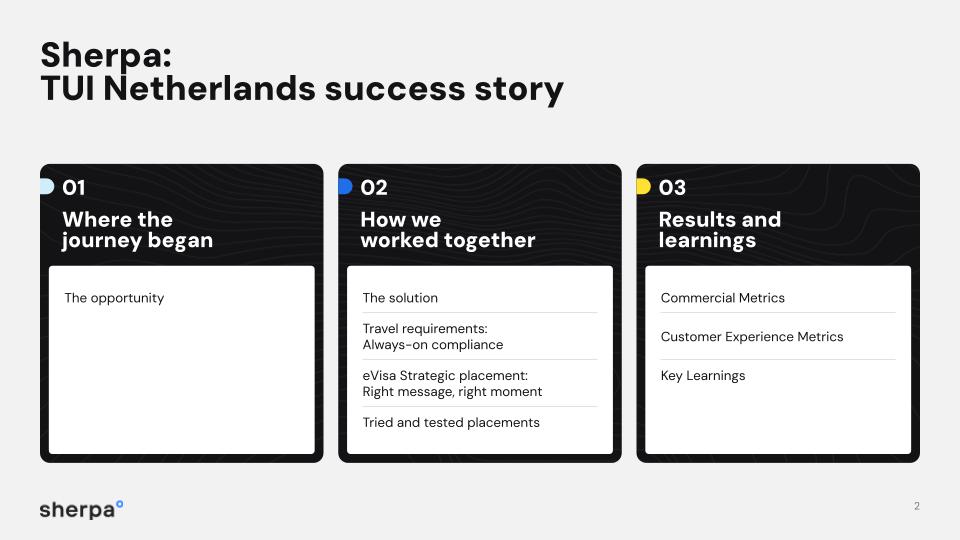 Sherpa:
TUI Netherlands success story

01
Where the journey began

The opportunity

02
How we worked together

The solution

Travel requirements:
Always-on compliance

eVisa Strategic placement:
Right message, right moment

Tried and tested placements

03
Results and learnings

Commercial Metrics

Customer Experience Metrics

Key Learnings

sherpa°

2